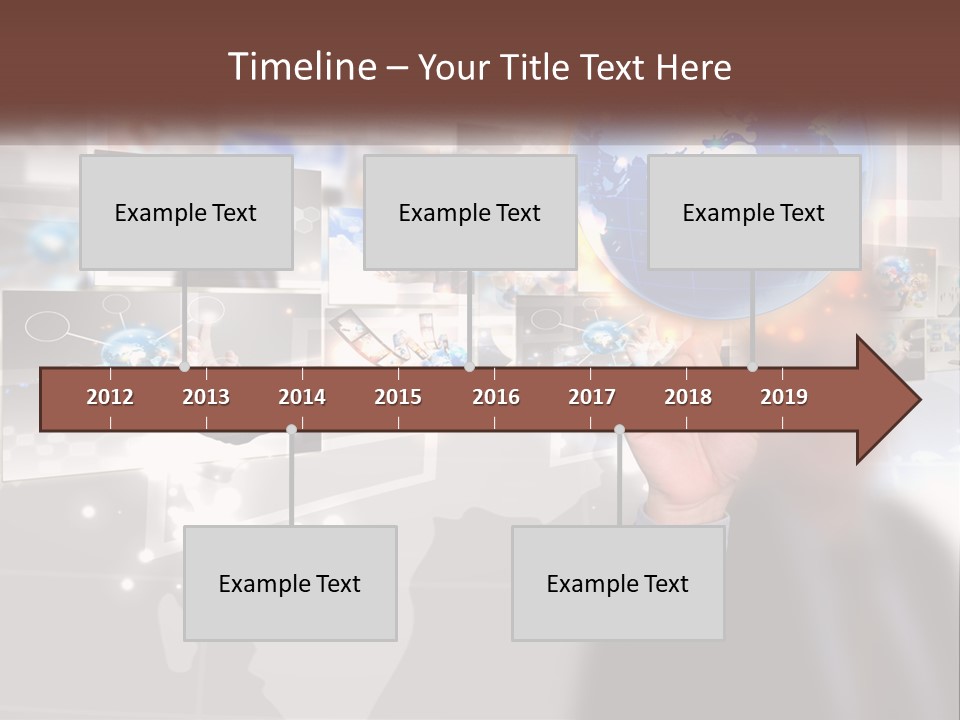 Timeline – Your Title Text Here

Example Text

Example Text

Example Text

2012 2013 2014 2015 2016 2017 2018 2019

Example Text

Example Text